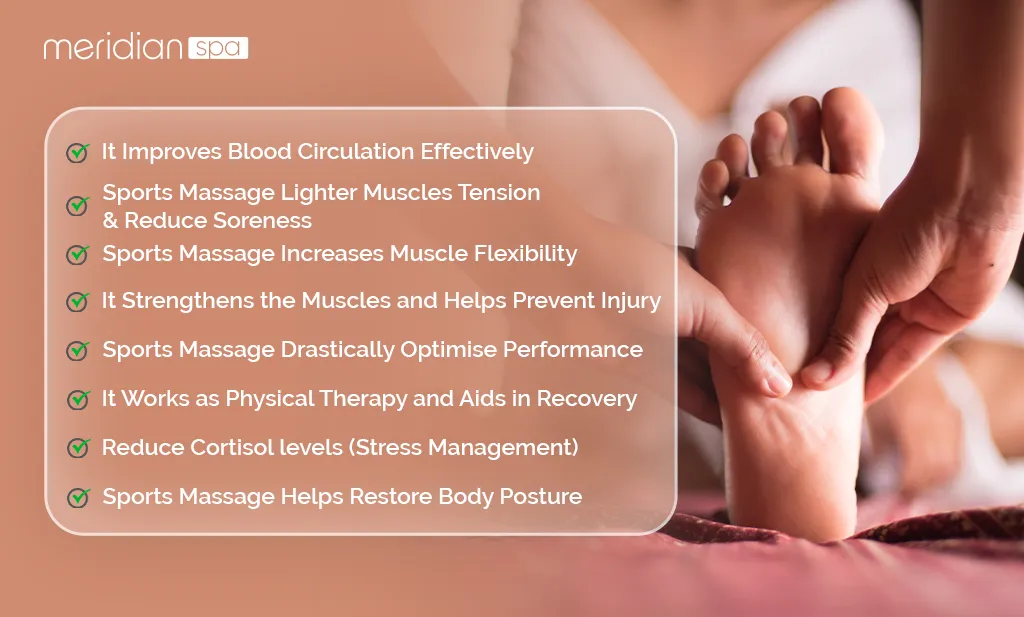 meridian spa

It Improves Blood Circulation Effectively

Sports Massage Lighter Muscles Tension & Reduce Soreness

Sports Massage Increases Muscle Flexibility

It Strengthens the Muscles and Helps Prevent Injury

Sports Massage Drastically Optimise Performance

It Works as Physical Therapy and Aids in Recovery

Reduce Cortisol levels (Stress Management)

Sports Massage Helps Restore Body Posture